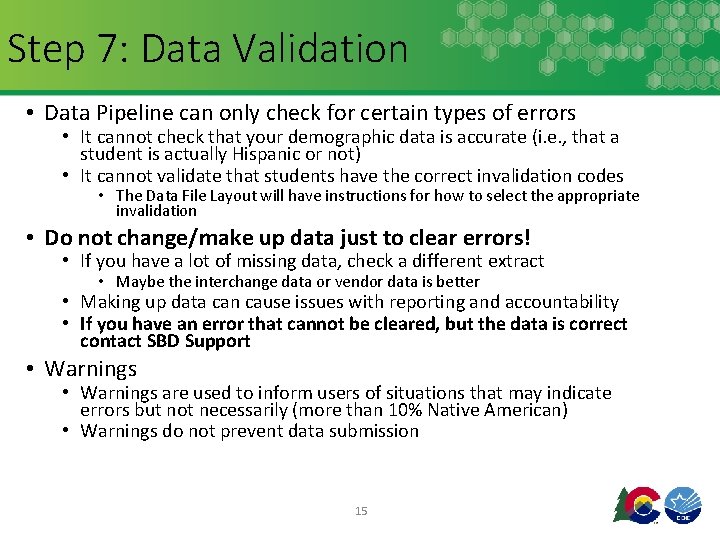 Step 7: Data Validation

• Data Pipeline can only check for certain types of errors
  • It cannot check that your demographic data is accurate (i.e., that a student is actually Hispanic or not)
  • It cannot validate that students have the correct invalidation codes
    • The Data File Layout will have instructions for how to select the appropriate invalidation

• Do not change/make up data just to clear errors!
  • If you have a lot of missing data, check a different extract
    • Maybe the interchange data or vendor data is better
  • Making up data can cause issues with reporting and accountability
  • If you have an error that cannot be cleared, but the data is correct contact SBD Support

• Warnings
  • Warnings are used to inform users of situations that may indicate errors but not necessarily (more than 10% Native American)
  • Warnings do not prevent data submission

15

CDE